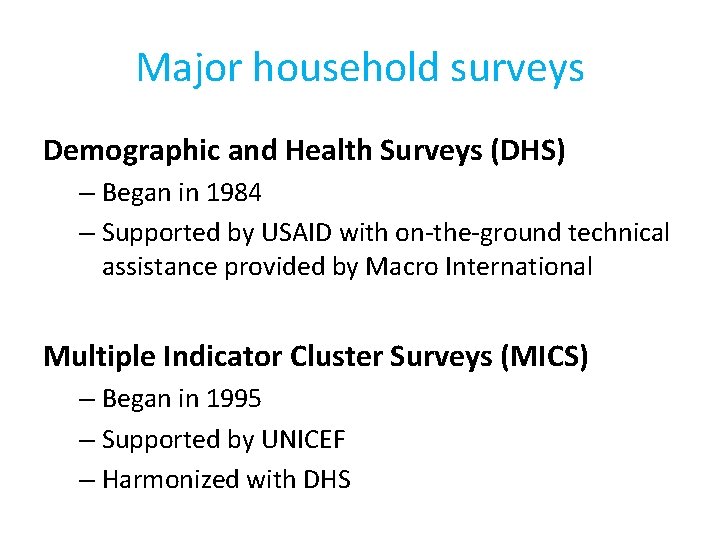 Major household surveys

Demographic and Health Surveys (DHS)

– Began in 1984

– Supported by USAID with on-the-ground technical assistance provided by Macro International

Multiple Indicator Cluster Surveys (MICS)

– Began in 1995

– Supported by UNICEF

– Harmonized with DHS